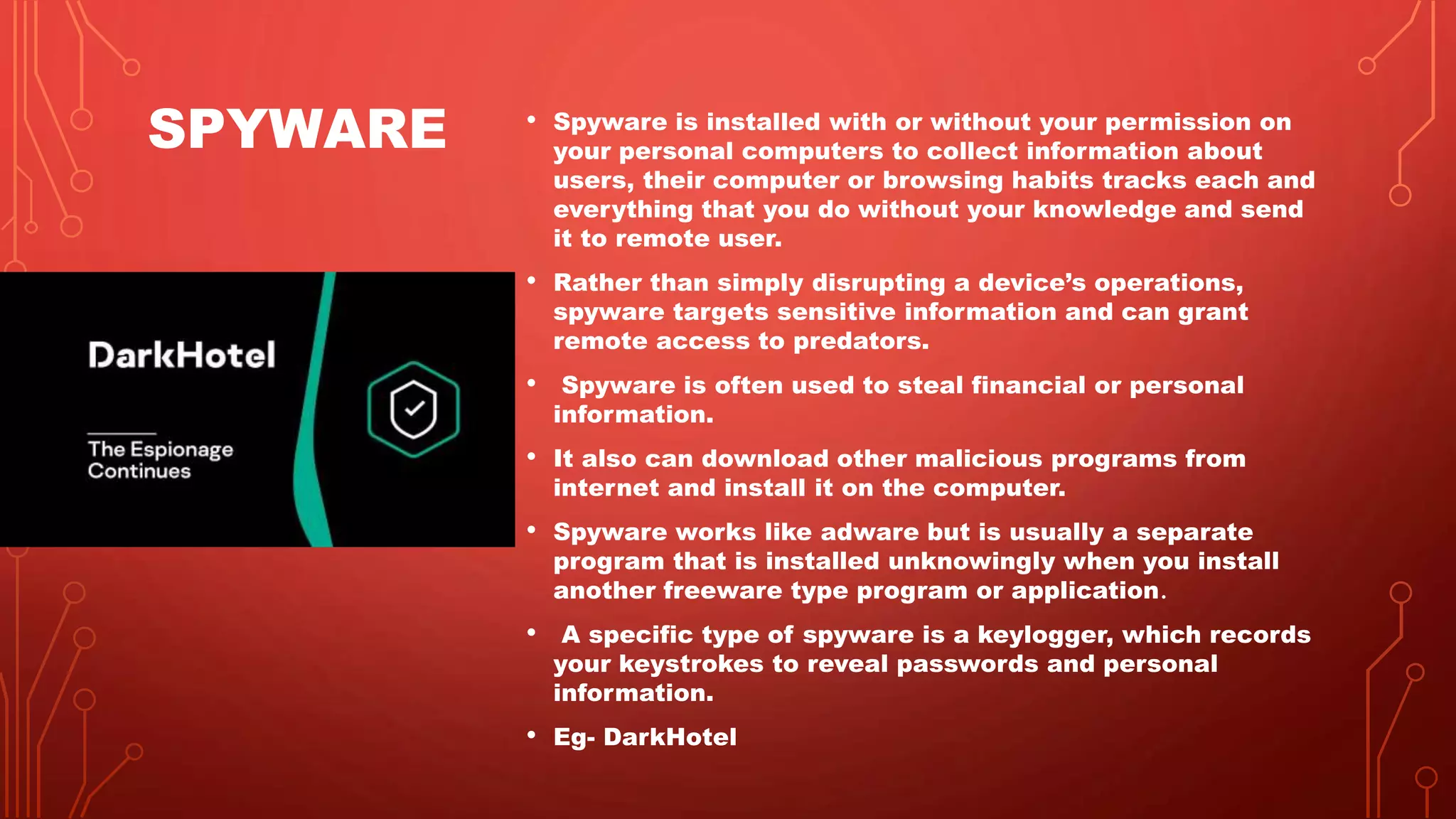 SPYWARE

DarkHotel

The Espionage Continues

• Spyware is installed with or without your permission on your personal computers to collect information about users, their computer or browsing habits tracks each and everything that you do without your knowledge and send it to remote user.

• Rather than simply disrupting a device's operations, spyware targets sensitive information and can grant remote access to predators.

• Spyware is often used to steal financial or personal information.

• It also can download other malicious programs from internet and install it on the computer.

• Spyware works like adware but is usually a separate program that is installed unknowingly when you install another freeware type program or application.

• A specific type of spyware is a keylogger, which records your keystrokes to reveal passwords and personal information.

• Eg- DarkHotel